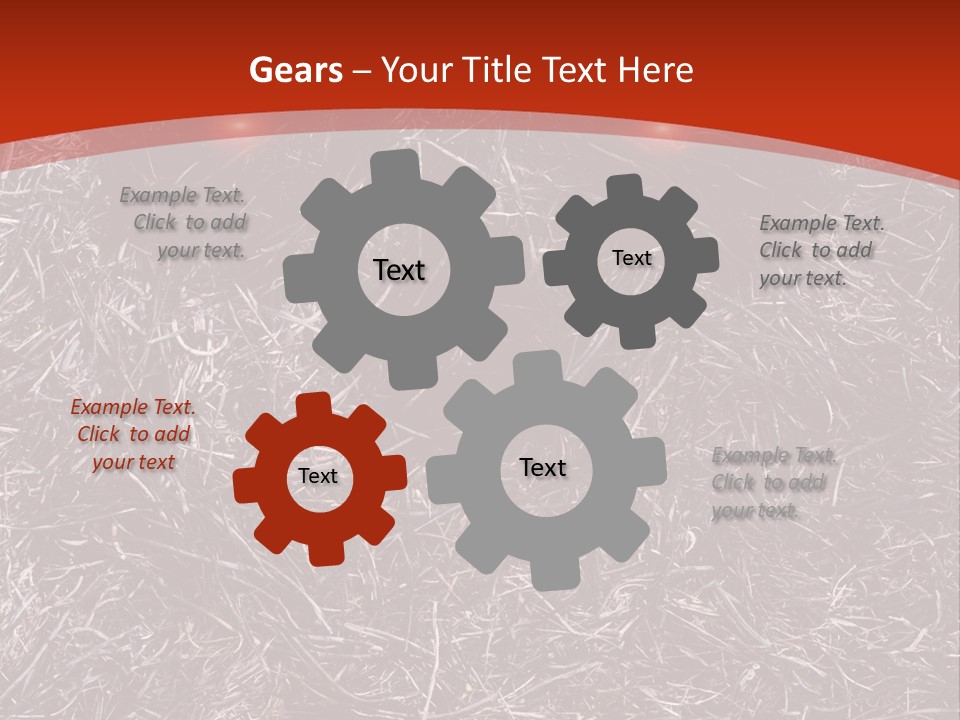 Gears – Your Title Text Here

Example Text. Click to add your text.

Text

Text

Example Text. Click to add your text.

Example Text. Click to add your text

Text

Text

Example Text. Click to add your text.